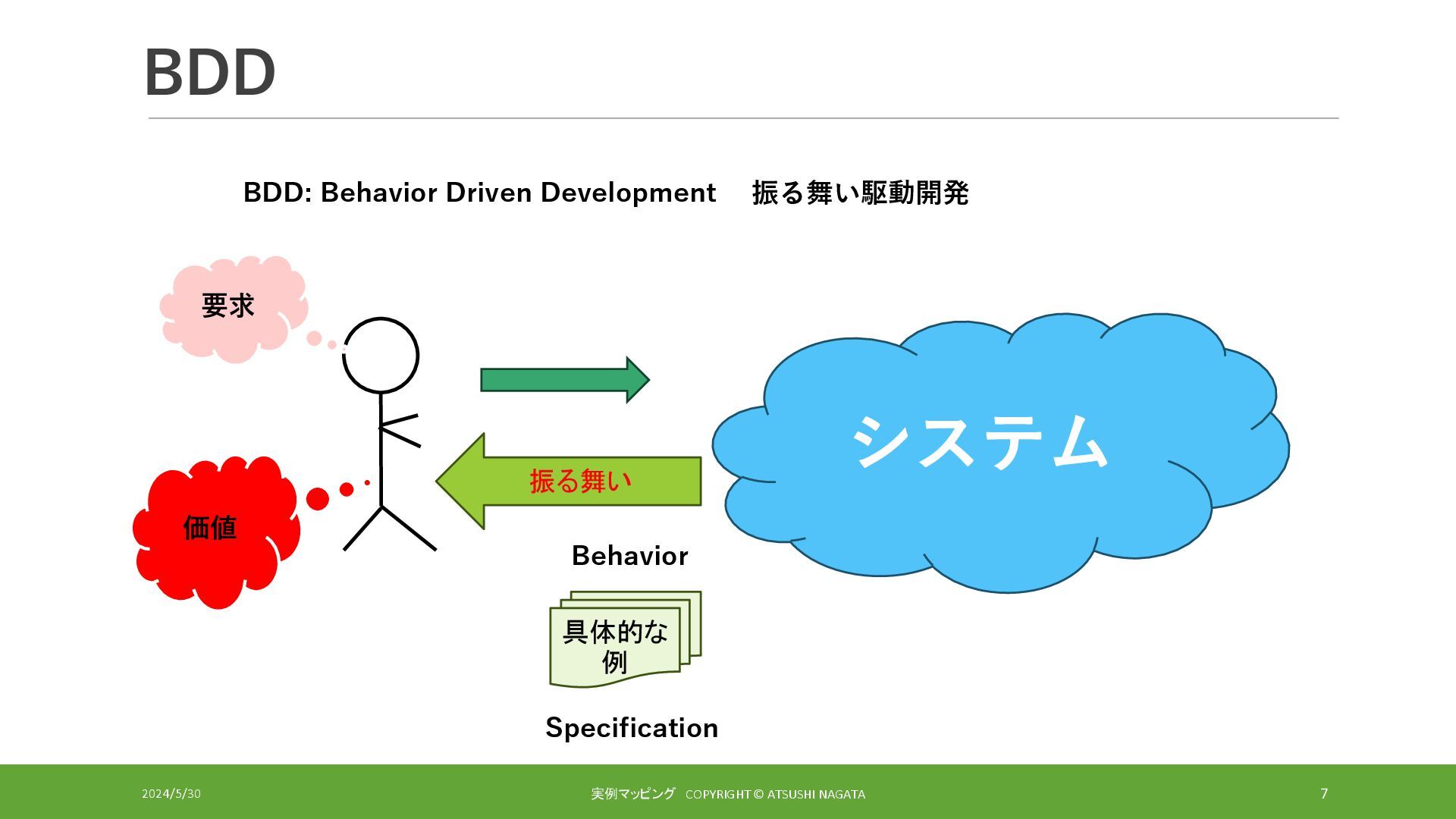 BDD

BDD: Behavior Driven Development　振る舞い駆動開発

要求

価値

振る舞い

システム

Behavior

具体的な例

Specification

2024/5/30

実例マッピング　COPYRIGHT © ATSUSHI NAGATA

7